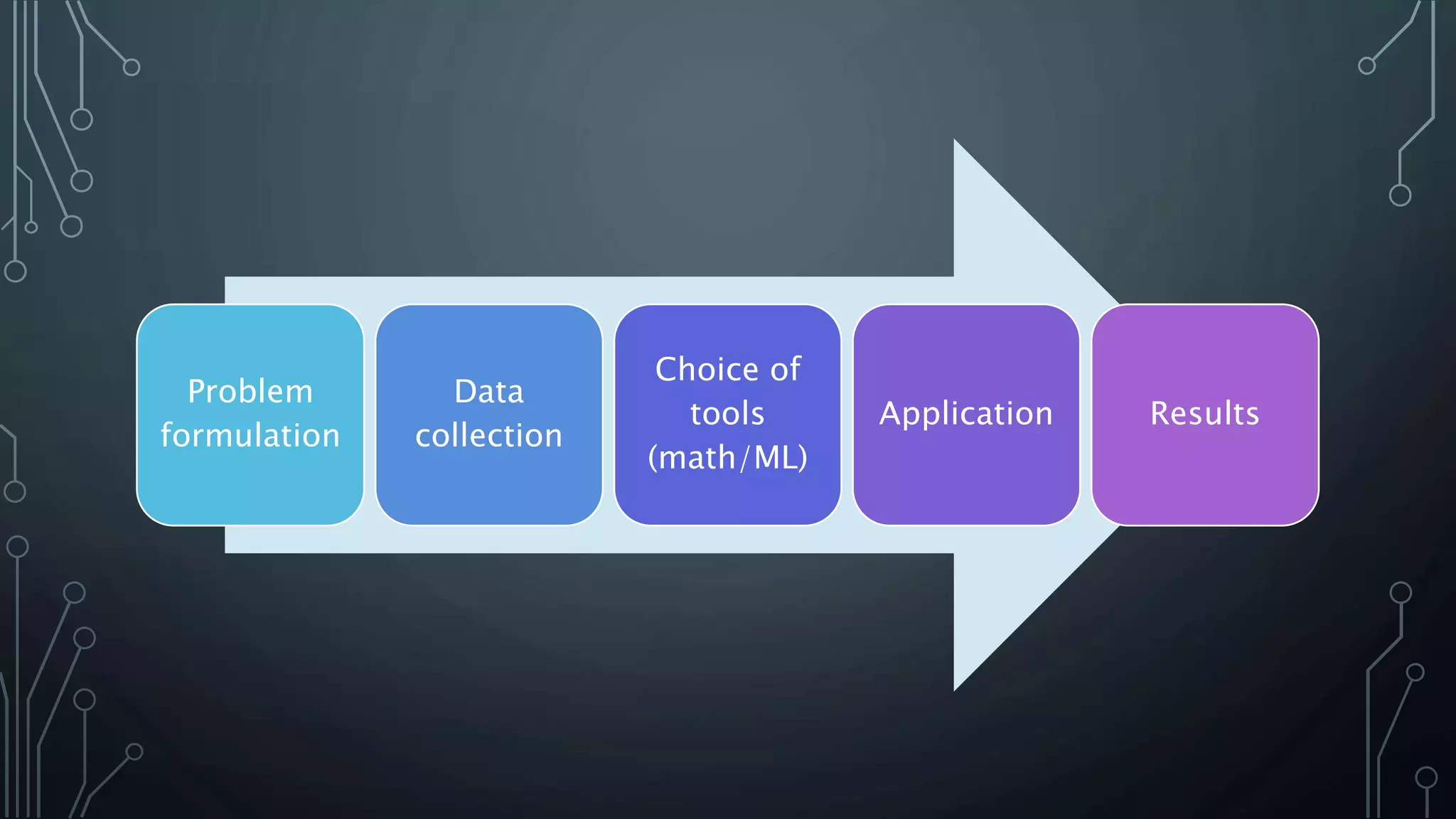 Problem formulation

Data collection

Choice of tools (math/ML)

Application

Results